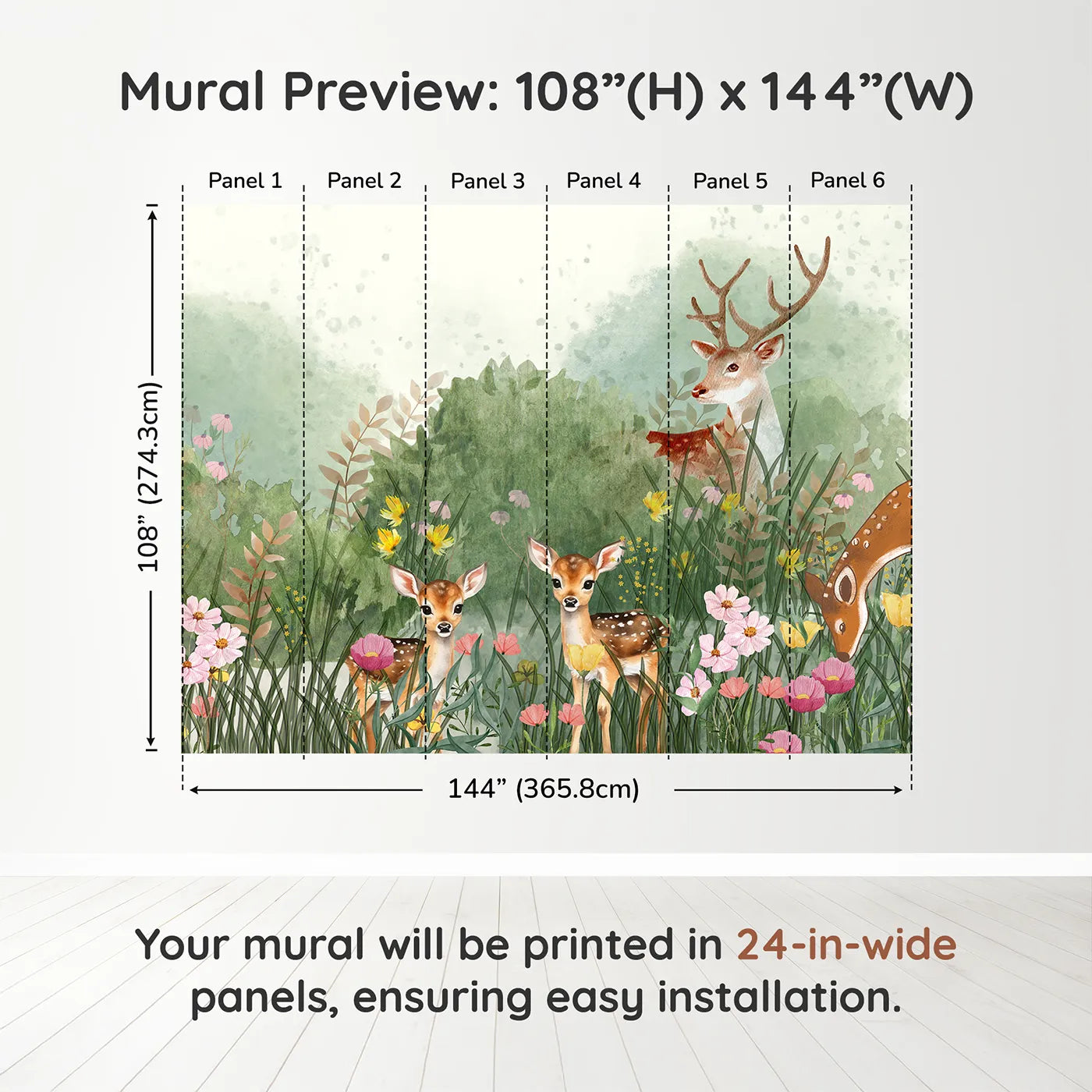 Mural Preview: 108”(H) x 144”(W)

Panel 1 Panel 2 Panel 3 Panel 4 Panel 5 Panel 6

108” (274.3cm)

144” (365.8cm)

Your mural will be printed in 24-in-wide panels, ensuring easy installation.